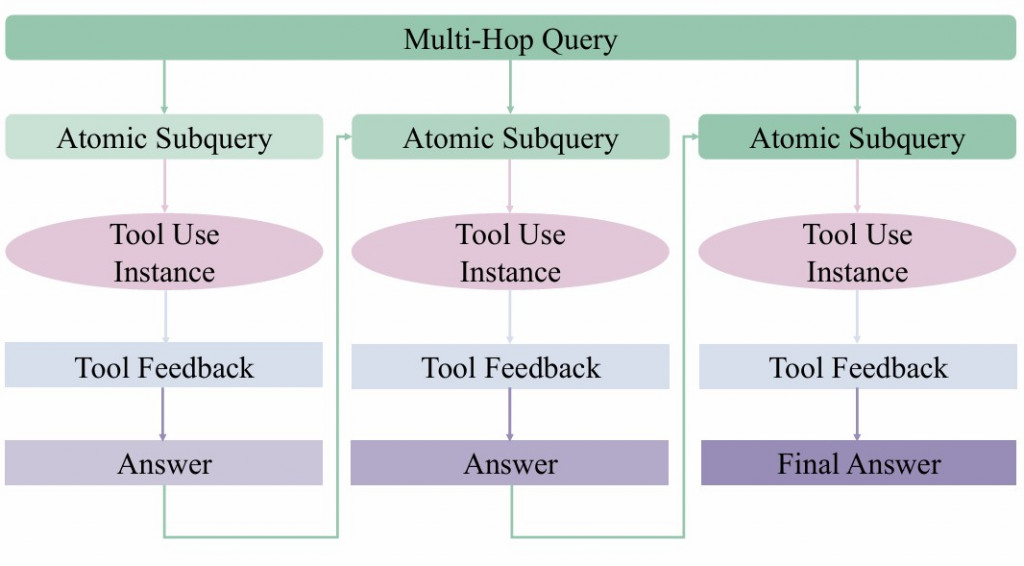 Multi-Hop Query

Atomic Subquery

Tool Use Instance

Tool Feedback

Answer

Atomic Subquery

Tool Use Instance

Tool Feedback

Answer

Atomic Subquery

Tool Use Instance

Tool Feedback

Final Answer